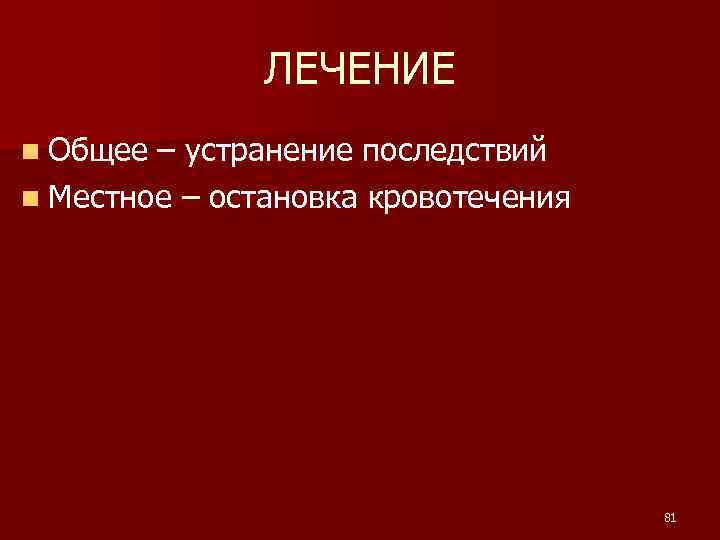 ЛЕЧЕНИЕ

- Общее – устранение последствий
- Местное – остановка кровотечения

81